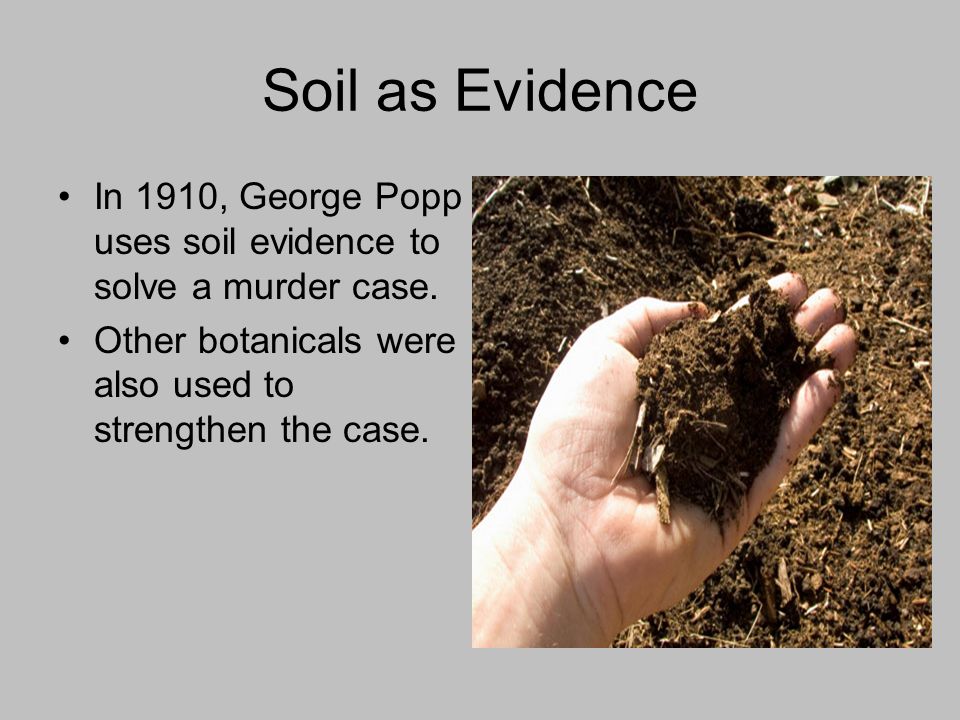 Soil as Evidence

• In 1910, George Popp uses soil evidence to solve a murder case.
• Other botanicals were also used to strengthen the case.